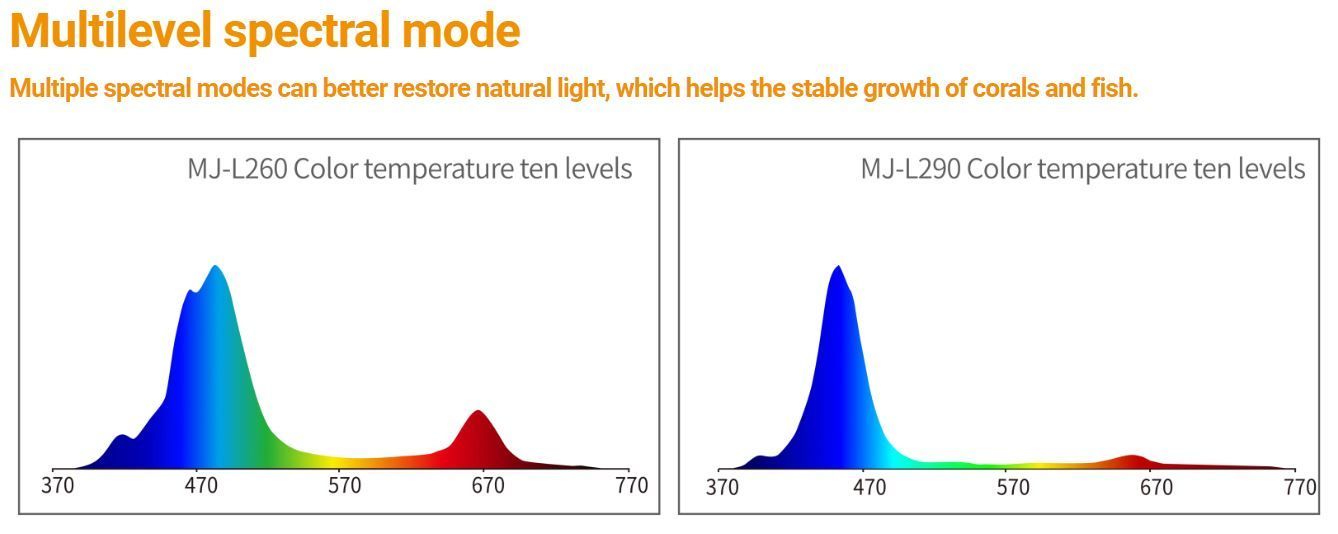 Multilevel spectral mode

Multiple spectral modes can better restore natural light, which helps the stable growth of corals and fish.

MJ-L260 Color temperature ten levels

370 470 570 670 770

MJ-L290 Color temperature ten levels

370 470 570 670 770